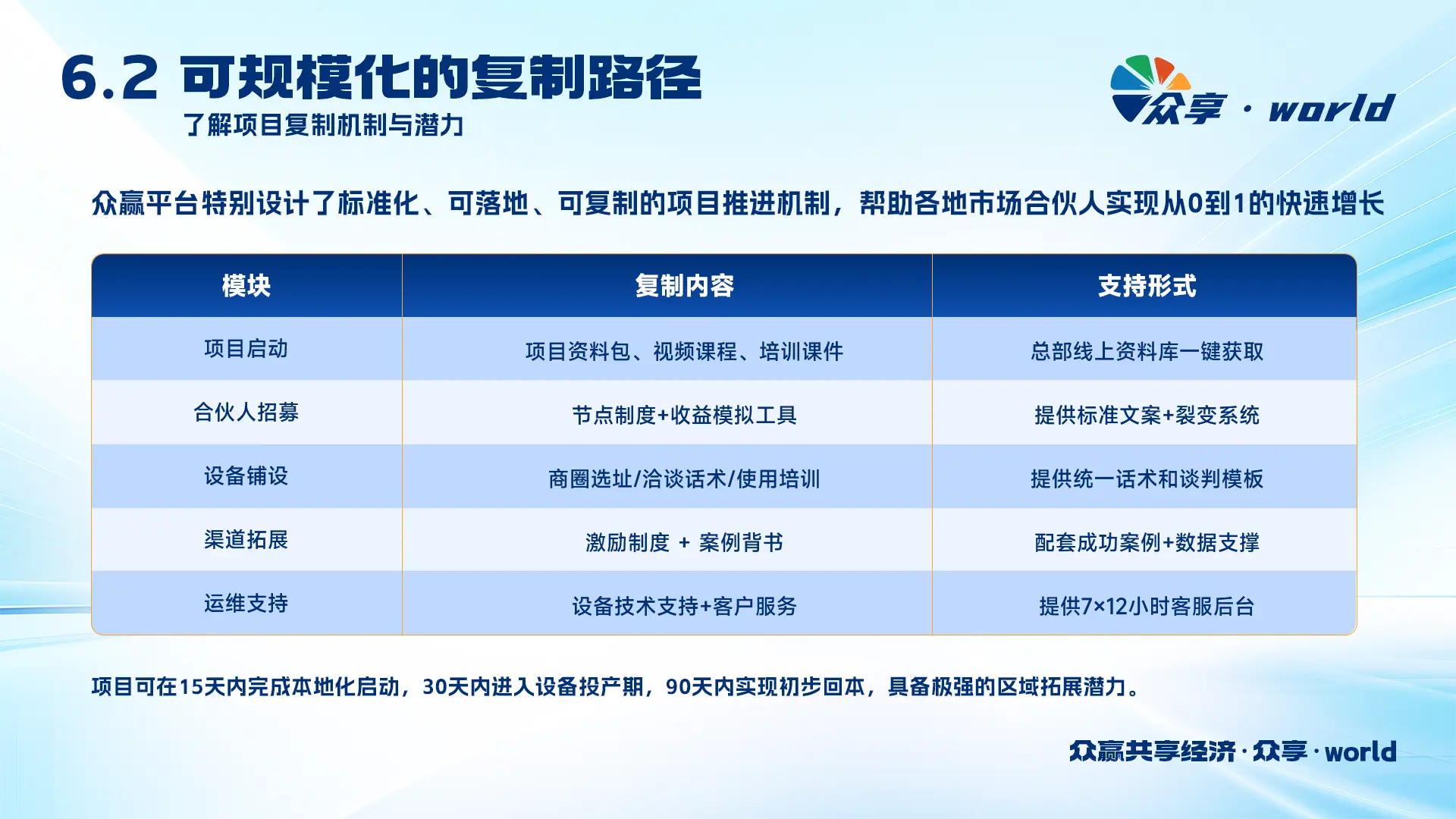 6.2 可规模化的复制路径
了解项目复制机制与潜力

众享 · world

众赢平台特别设计了标准化、可落地、可复制的项目推进机制，帮助各地市场合伙人实现从0到1的快速增长

| 模块 | 复制内容 | 支持形式 |
|---|---|---|
| 项目启动 | 项目资料包、视频课程、培训课件 | 总部线上资料库一键获取 |
| 合伙人招募 | 节点制度+收益模拟工具 | 提供标准文案+裂变系统 |
| 设备铺设 | 商圈选址/洽谈话术/使用培训 | 提供统一话术和谈判模板 |
| 渠道拓展 | 激励制度 + 案例背书 | 配套成功案例+数据支撑 |
| 运维支持 | 设备技术支持+客户服务 | 提供7×12小时客服后台 |

项目可在15天内完成本地化启动，30天内进入设备投产期，90天内实现初步回本，具备极强的区域拓展潜力。

众赢共享经济 · 众享 · world